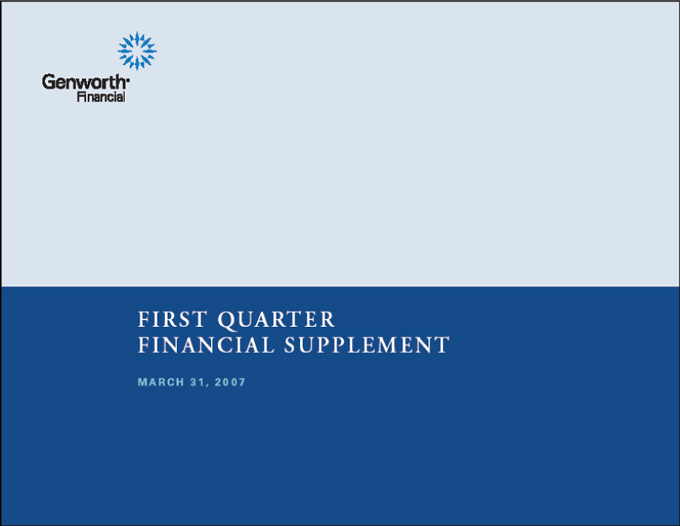 Genworth
Financial

FIRST QUARTER
FINANCIAL SUPPLEMENT

MARCH 31, 2007